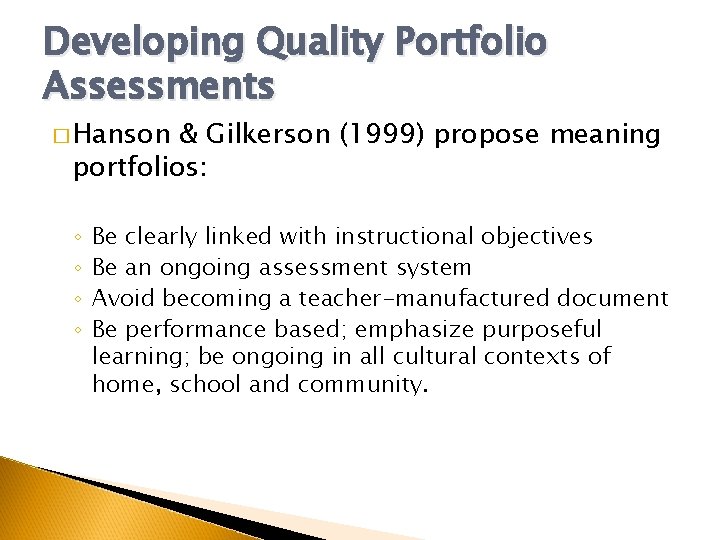 Developing Quality Portfolio Assessments

□ Hanson & Gilkerson (1999) propose meaning portfolios:

◦ Be clearly linked with instructional objectives
◦ Be an ongoing assessment system
◦ Avoid becoming a teacher-manufactured document
◦ Be performance based; emphasize purposeful learning; be ongoing in all cultural contexts of home, school and community.